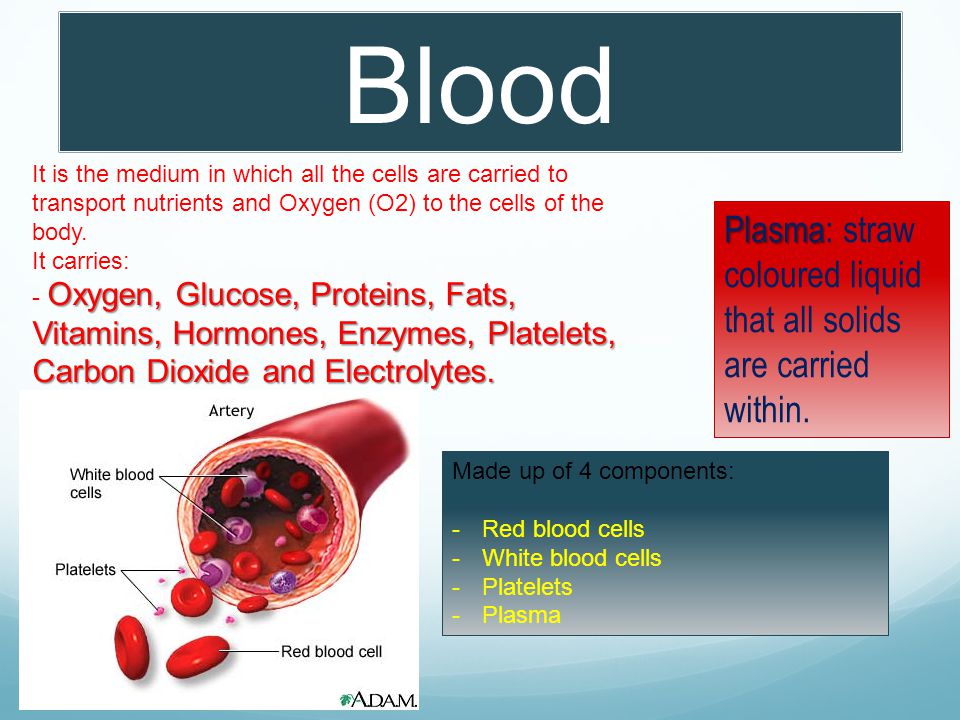 Blood

It is the medium in which all the cells are carried to transport nutrients and Oxygen (O2) to the cells of the body.
It carries:
- Oxygen, Glucose, Proteins, Fats, Vitamins, Hormones, Enzymes, Platelets, Carbon Dioxide and Electrolytes.

Plasma: straw coloured liquid that all solids are carried within.

Artery
White blood cells
Platelets
Red blood cell
A.D.A.M.

Made up of 4 components:

- Red blood cells
- White blood cells
- Platelets
- Plasma